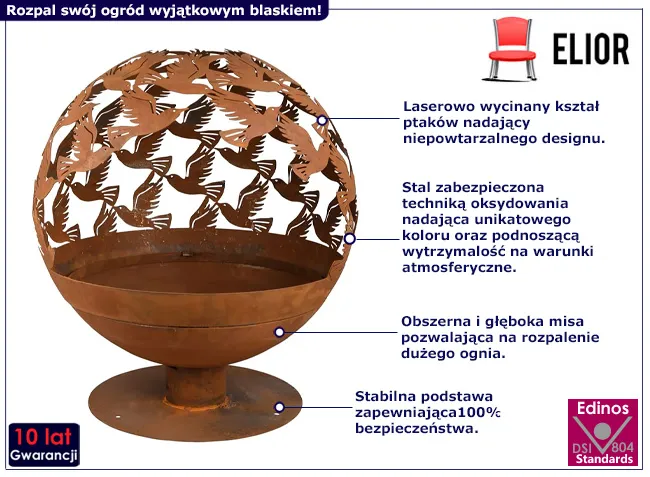 Rozpal swój ogród wyjątkowym blaskiem!

ELIOR

Laserowo wycinany kształ ptaków nadający niepowtarzalnego designu.

Stal zabezpieczona techniką oksydowania nadająca unikatowego koloru oraz podnoszącą wytrzymalość na warunki atmosferyczne.

Obszerna i głęboka misa pozwalająca na rozpalenie dużego ognia.

Stabilna podstawa zapewniająca100% bezpieczeństwa.

10 lat Gwarancji

Edinos DSI 804 Standards